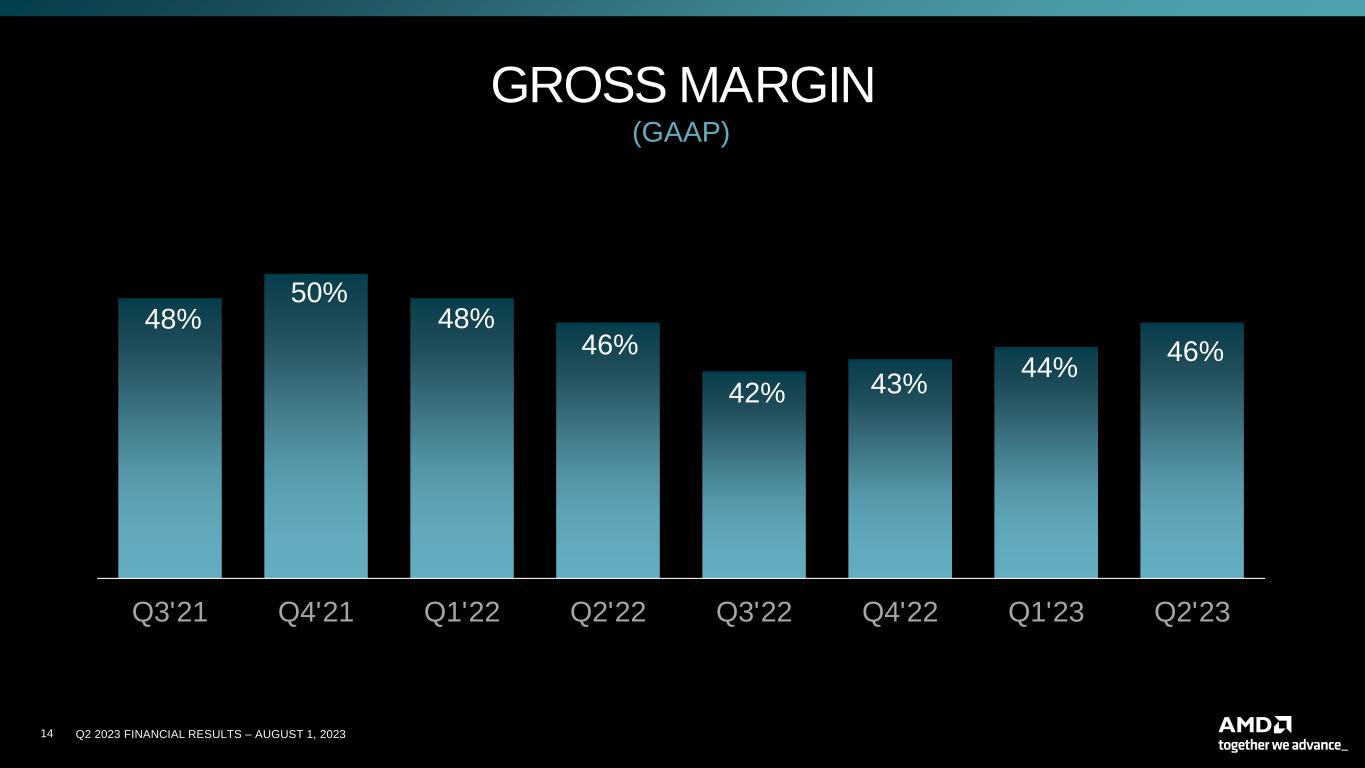 GROSS MARGIN
(GAAP)

48%
50%
48%
46%
42%
43%
44%
46%

Q3'21
Q4'21
Q1'22
Q2'22
Q3'22
Q4'22
Q1'23
Q2'23

14 Q2 2023 FINANCIAL RESULTS – AUGUST 1, 2023

AMD
together we advance_